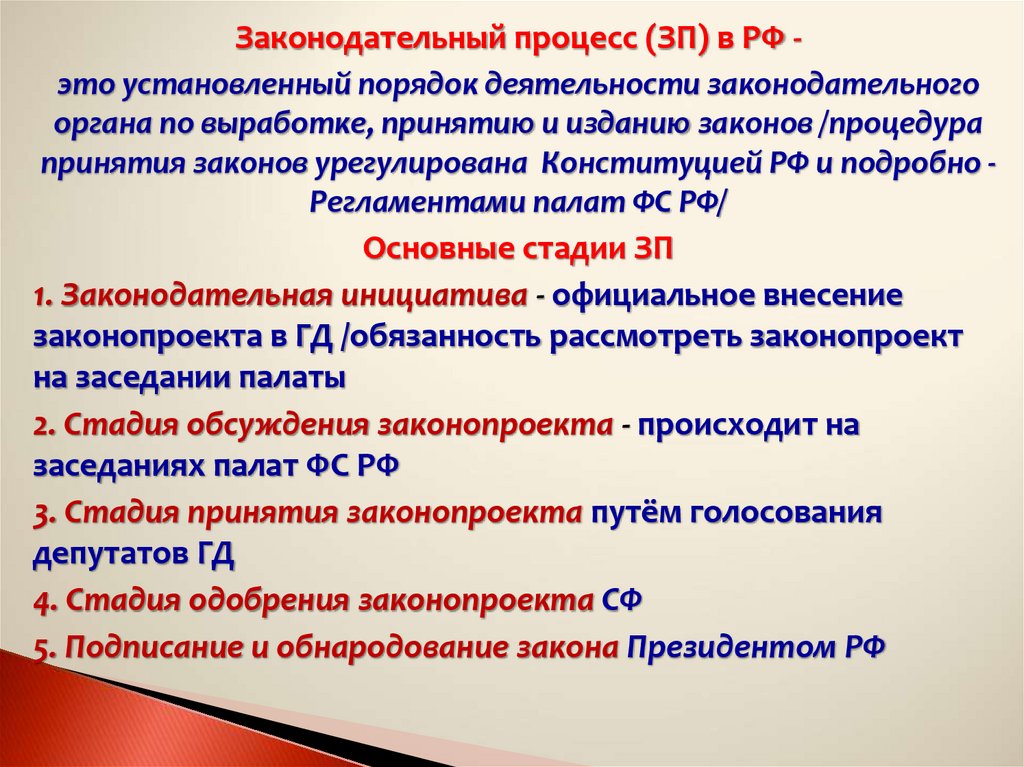 Законодательный процесс (ЗП) в РФ -

это установленный порядок деятельности законодательного органа по выработке, принятию и изданию законов /процедура принятия законов урегулирована Конституцией РФ и подробно - Регламентами палат ФС РФ/

Основные стадии ЗП

1. Законодательная инициатива - официальное внесение законопроекта в ГД /обязанность рассмотреть законопроект на заседании палаты

2. Стадия обсуждения законопроекта - происходит на заседаниях палат ФС РФ

3. Стадия принятия законопроекта путём голосования депутатов ГД

4. Стадия одобрения законопроекта СФ

5. Подписание и обнародование закона Президентом РФ